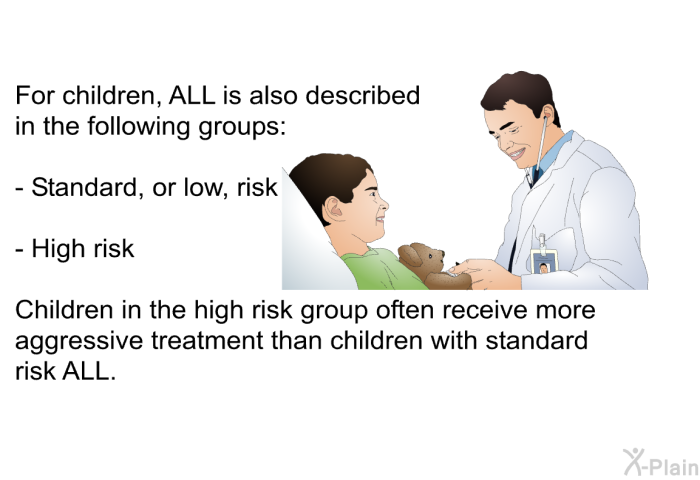 For children, ALL is also described in the following groups:

- Standard, or low, risk

- High risk

Children in the high risk group often receive more aggressive treatment than children with standard risk ALL.

X-Plain